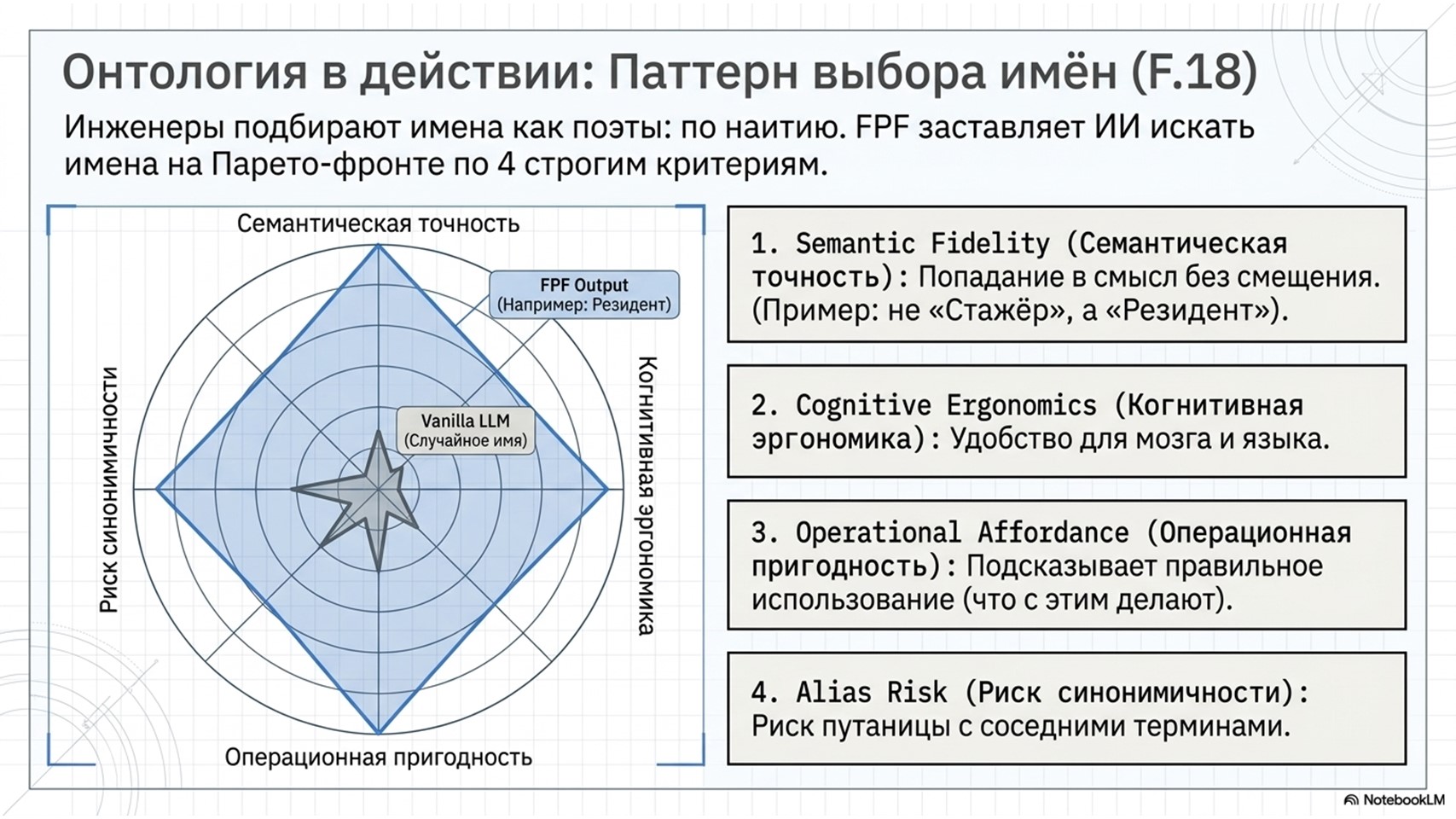 Онтология в действии: Паттерн выбора имён (F.18)

Инженеры подбирают имена как поэты: по наитию. FPF заставляет ИИ искать имена на Парето-фронте по 4 строгим критериям.

Семантическая точность

FPF Output
(Например: Резидент)

Vanilla LLM
(Случайное имя)

Риск синонимичности

Когнитивная эргономика

Операционная пригодность

1. Semantic Fidelity (Семантическая точность): Попадание в смысл без смещения. (Пример: не «Стажёр», а «Резидент»).

2. Cognitive Ergonomics (Когнитивная эргономика): Удобство для мозга и языка.

3. Operational Affordance (Операционная пригодность): Подсказывает правильное использование (что с этим делают).

4. Alias Risk (Риск синонимичности): Риск путаницы с соседними терминами.

NotebookLM